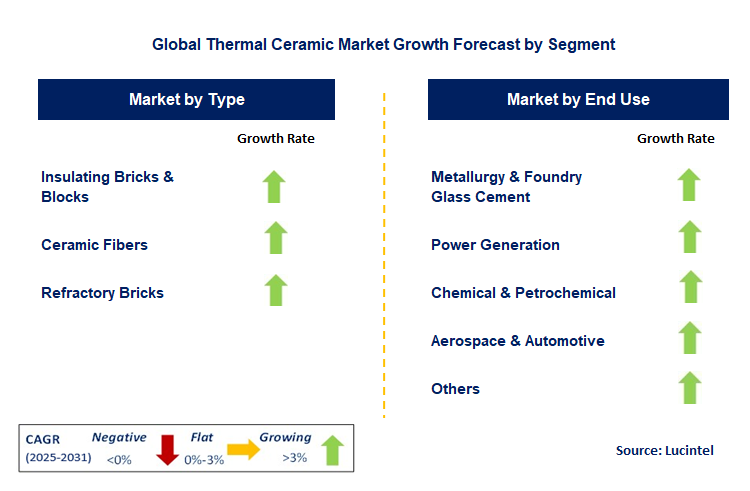 Global Thermal Ceramic Market Growth Forecast by Segment

Market by Type

Growth Rate

Insulating Bricks & Blocks

Ceramic Fibers

Refractory Bricks

Market by End Use

Growth Rate

Metallurgy & Foundry Glass Cement

Power Generation

Chemical & Petrochemical

Aerospace & Automotive

Others

CAGR (2025-2031) Negative <0% Flat 0%-3% Growing >3%

Source: Lucintel